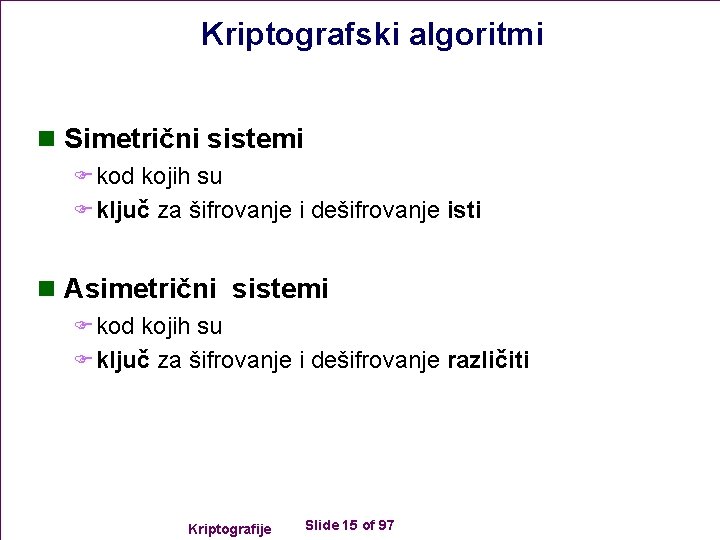 Kriptografski algoritmi

Simetrični sistemi

kod kojih su

ključ za šifrovanje i dešifrovanje isti

Asimetrični sistemi

kod kojih su

ključ za šifrovanje i dešifrovanje različiti

Kriptografije

Slide 15 of 97